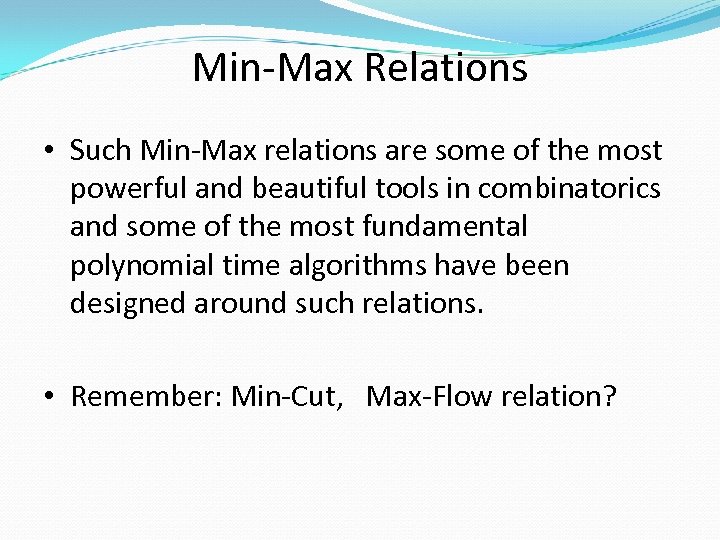 Min-Max Relations

• Such Min-Max relations are some of the most powerful and beautiful tools in combinatorics and some of the most fundamental polynomial time algorithms have been designed around such relations.

• Remember: Min-Cut, Max-Flow relation?